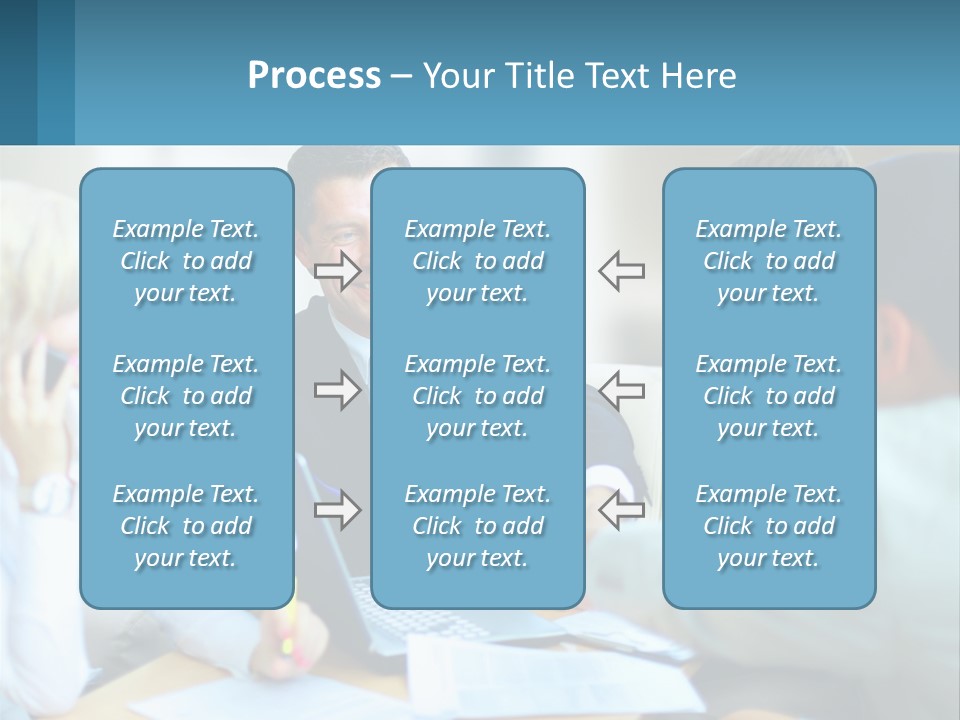 Process – Your Title Text Here

Example Text. Click to add your text.

Example Text. Click to add your text.

Example Text. Click to add your text.

Example Text. Click to add your text.

Example Text. Click to add your text.

Example Text. Click to add your text.

Example Text. Click to add your text.

Example Text. Click to add your text.

Example Text. Click to add your text.